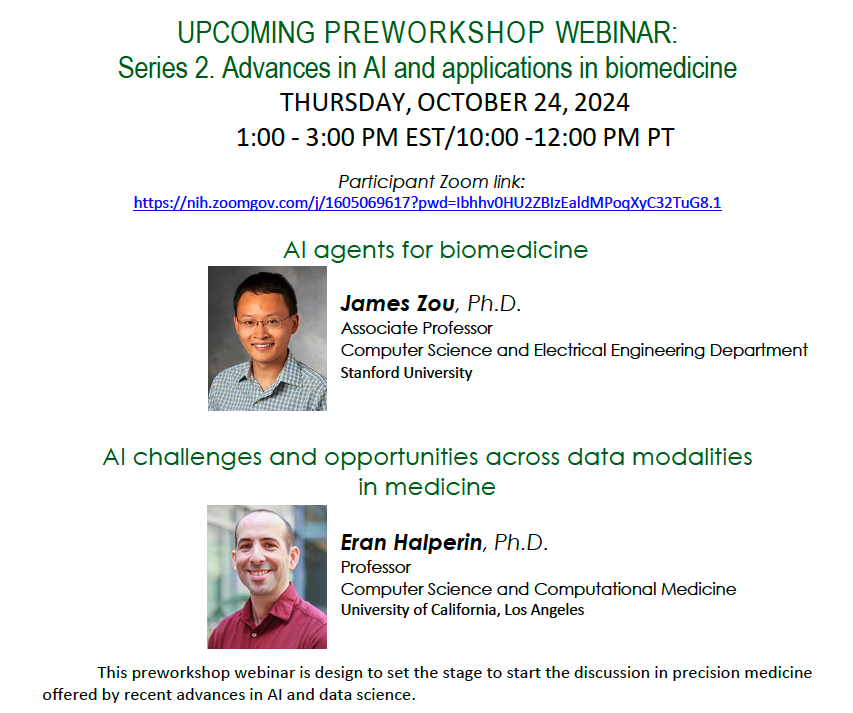 UPCOMING PREWORKSHOP WEBINAR:
Series 2. Advances in AI and applications in biomedicine
THURSDAY, OCTOBER 24, 2024
1:00 - 3:00 PM EST/10:00 -12:00 PM PT

Participant Zoom link:
https://nih.zoomgov.com/j/1605069617?pwd=Ibhhv0HU2ZBIzEaldMPoqXyC32TuG8.1

AI agents for biomedicine

James Zou, Ph.D.
Associate Professor
Computer Science and Electrical Engineering Department
Stanford University

AI challenges and opportunities across data modalities in medicine

Eran Halperin, Ph.D.
Professor
Computer Science and Computational Medicine
University of California, Los Angeles

This preworkshop webinar is design to set the stage to start the discussion in precision medicine offered by recent advances in AI and data science.